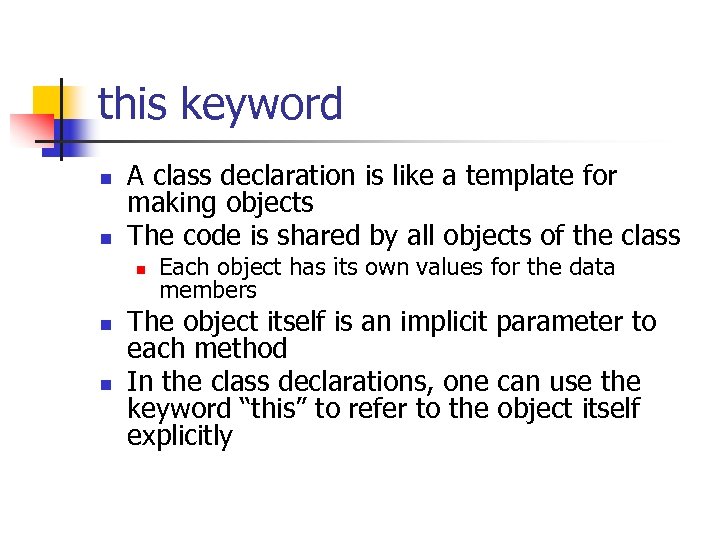 this keyword

- A class declaration is like a template for making objects
- The code is shared by all objects of the class
  - Each object has its own values for the data members
- The object itself is an implicit parameter to each method
- In the class declarations, one can use the keyword “this” to refer to the object itself explicitly